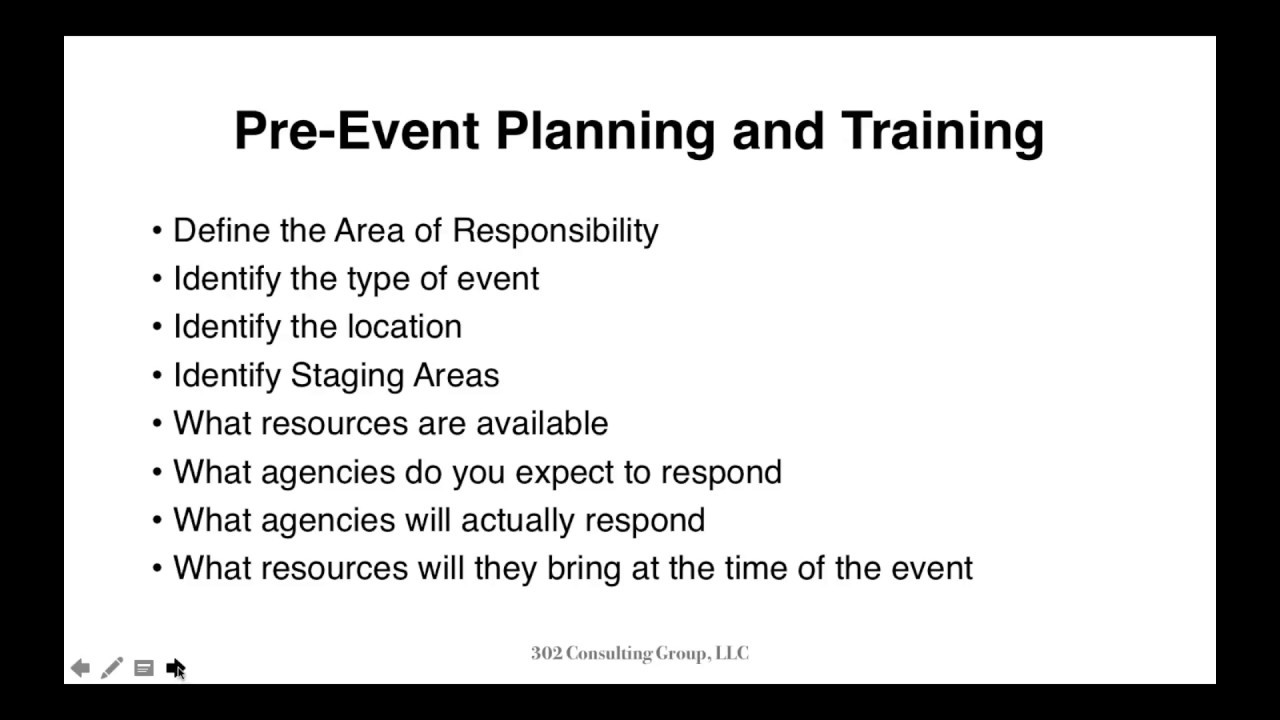 Pre-Event Planning and Training

• Define the Area of Responsibility
• Identify the type of event
• Identify the location
• Identify Staging Areas
• What resources are available
• What agencies do you expect to respond
• What agencies will actually respond
• What resources will they bring at the time of the event

302 Consulting Group, LLC